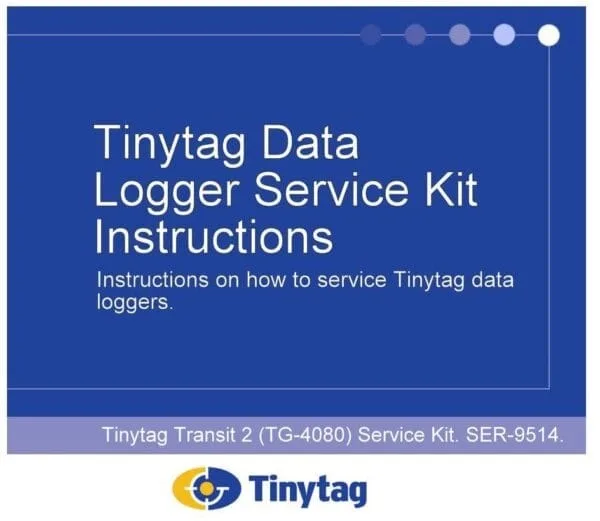 Tinytag Data Logger Service Kit Instructions

Instructions on how to service Tinytag data loggers.

Tinytag Transit 2 (TG-4080) Service Kit. SER-9514.

Tinytag